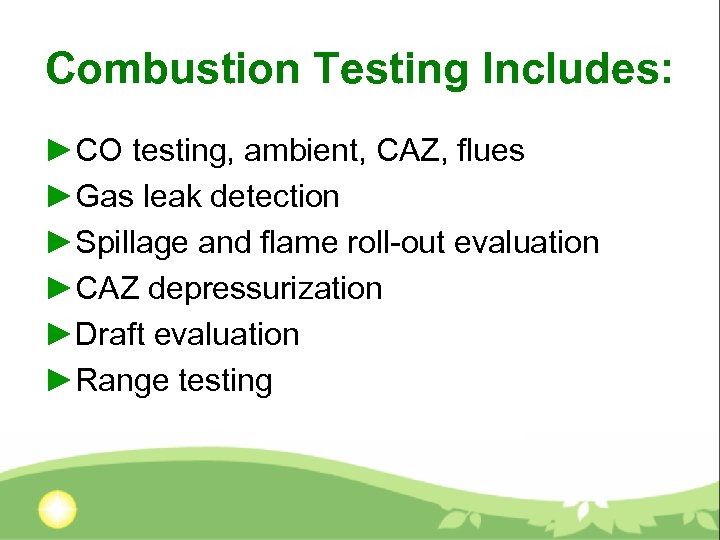 Combustion Testing Includes:

►CO testing, ambient, CAZ, flues
►Gas leak detection
►Spillage and flame roll-out evaluation
►CAZ depressurization
►Draft evaluation
►Range testing